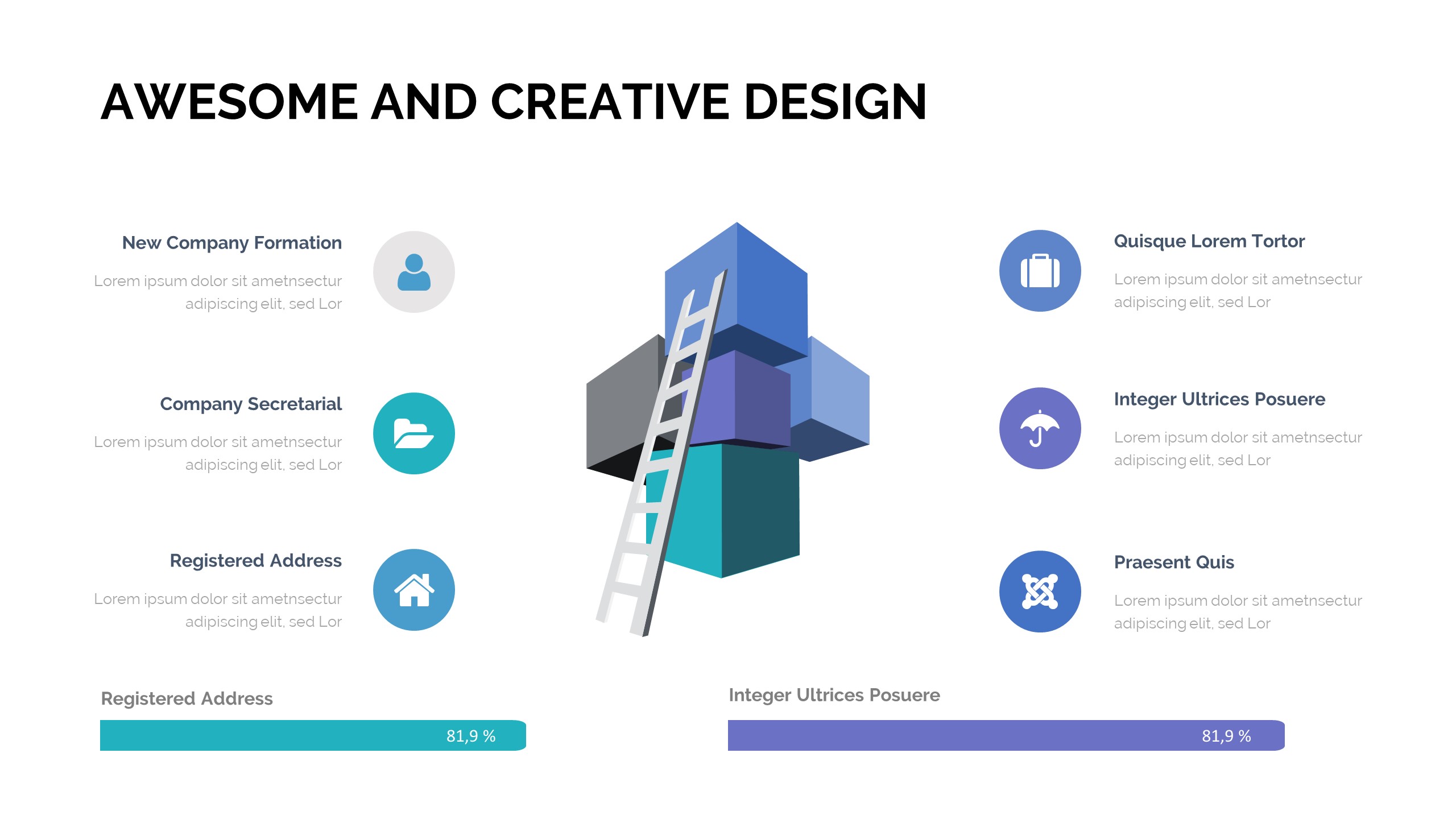 AWESOME AND CREATIVE DESIGN

New Company Formation

Lorem ipsum dolor sit ametnsectur adipiscing elit, sed Lor

Company Secretarial

Lorem ipsum dolor sit ametnsectur adipiscing elit, sed Lor

Registered Address

Lorem ipsum dolor sit ametnsectur adipiscing elit, sed Lor

Quisque Lorem Tortor

Lorem ipsum dolor sit ametnsectur adipiscing elit, sed Lor

Integer Ultrices Posuere

Lorem ipsum dolor sit ametnsectur adipiscing elit, sed Lor

Praesent Quis

Lorem ipsum dolor sit ametnsectur adipiscing elit, sed Lor

Registered Address

81,9 %

Integer Ultrices Posuere

81,9 %